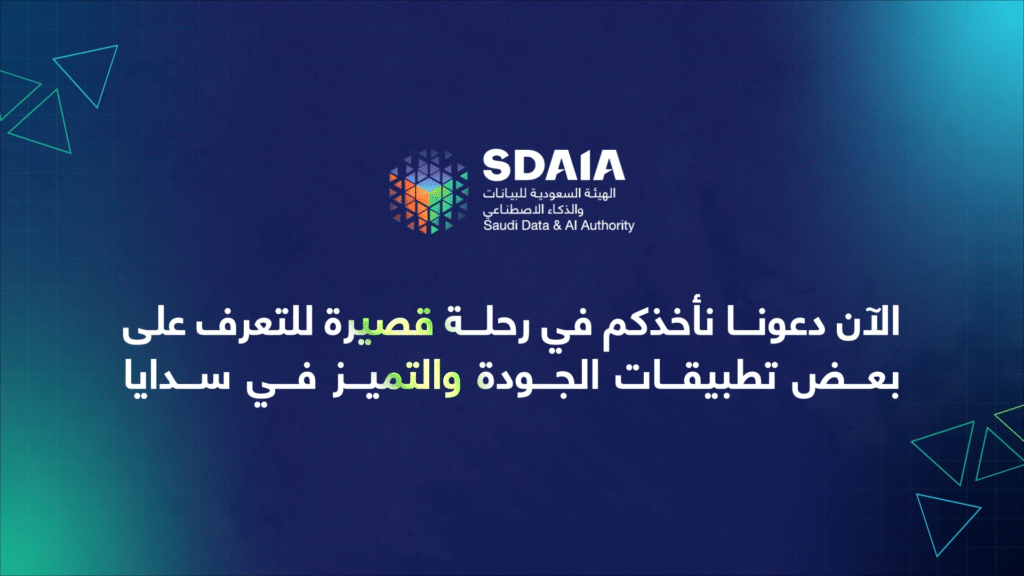 SDAIA
الهيئة السعودية للبيانات والذكاء الاصطناعي
Saudi Data & AI Authority

الآن دعونا نأخذكم في رحلة قصيرة للتعرف على بعض تطبيقات الجودة والتميز في سدايا